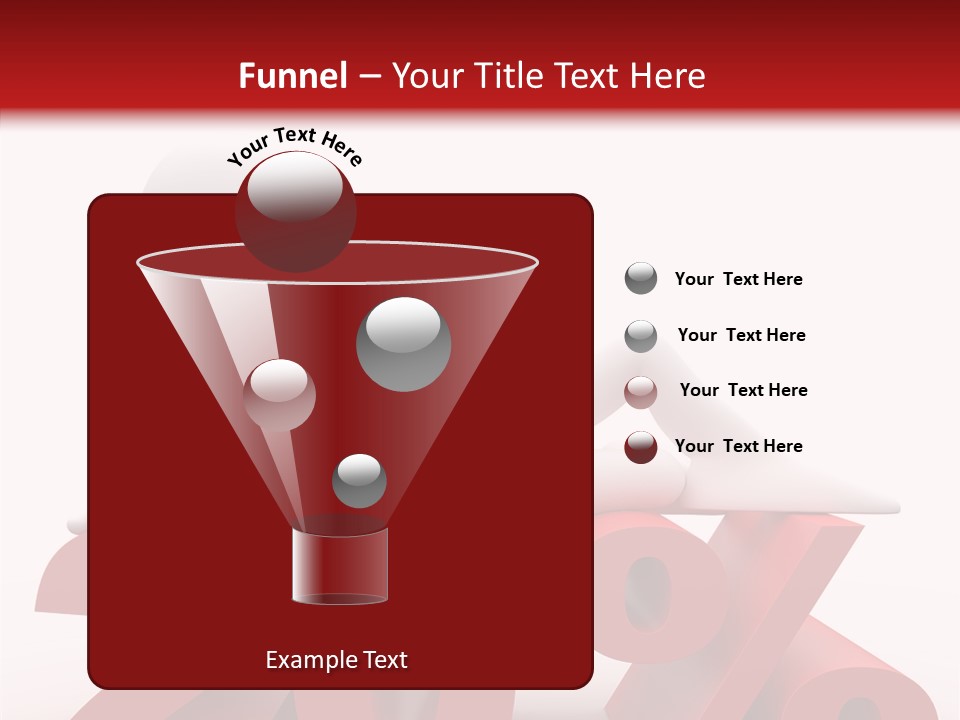 Funnel – Your Title Text Here

Your Text Here

Your Text Here

Your Text Here

Your Text Here

Your Text Here

Example Text